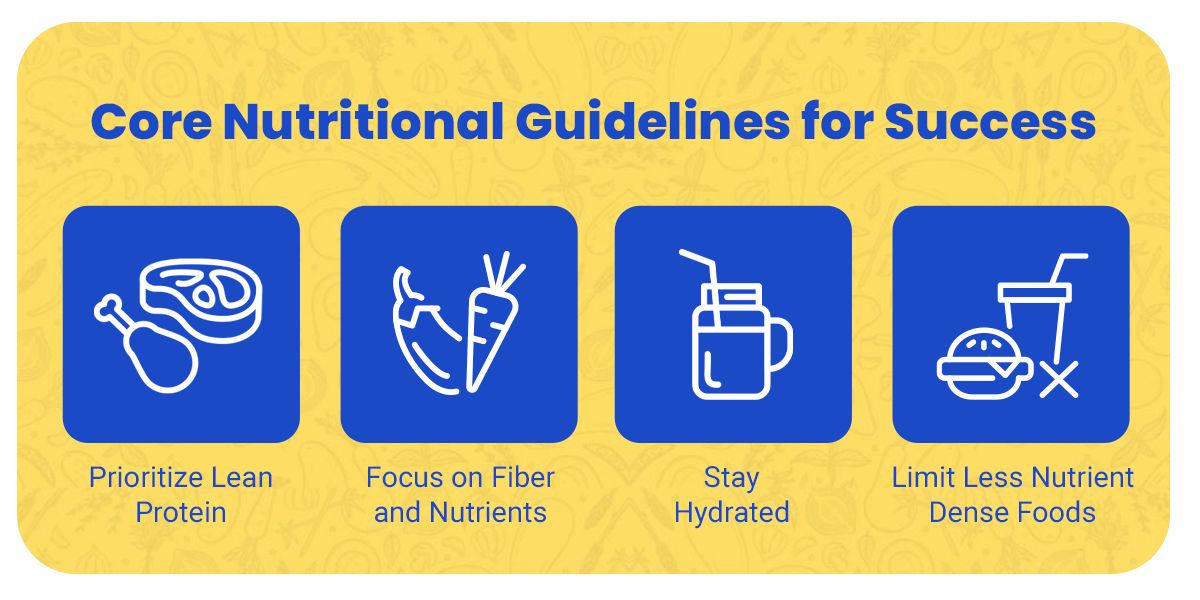 Core Nutritional Guidelines for Success

Prioritize Lean Protein

Focus on Fiber and Nutrients

Stay Hydrated

Limit Less Nutrient Dense Foods